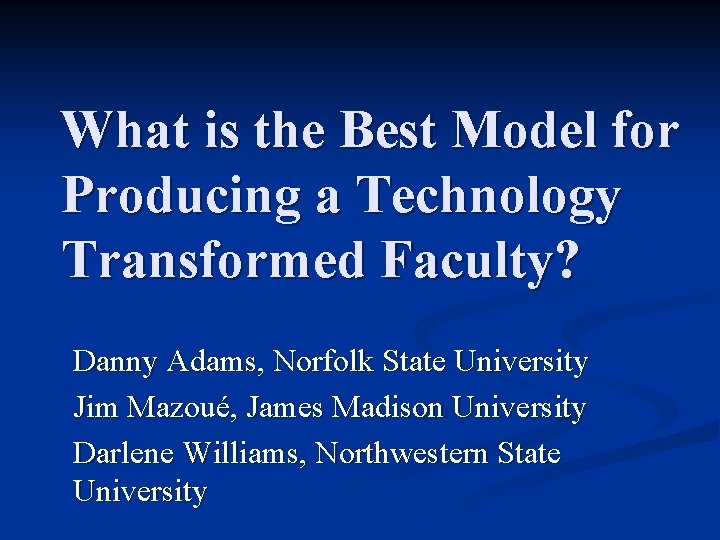 What is the Best Model for Producing a Technology Transformed Faculty?

Danny Adams, Norfolk State University

Jim Mazoué, James Madison University

Darlene Williams, Northwestern State University